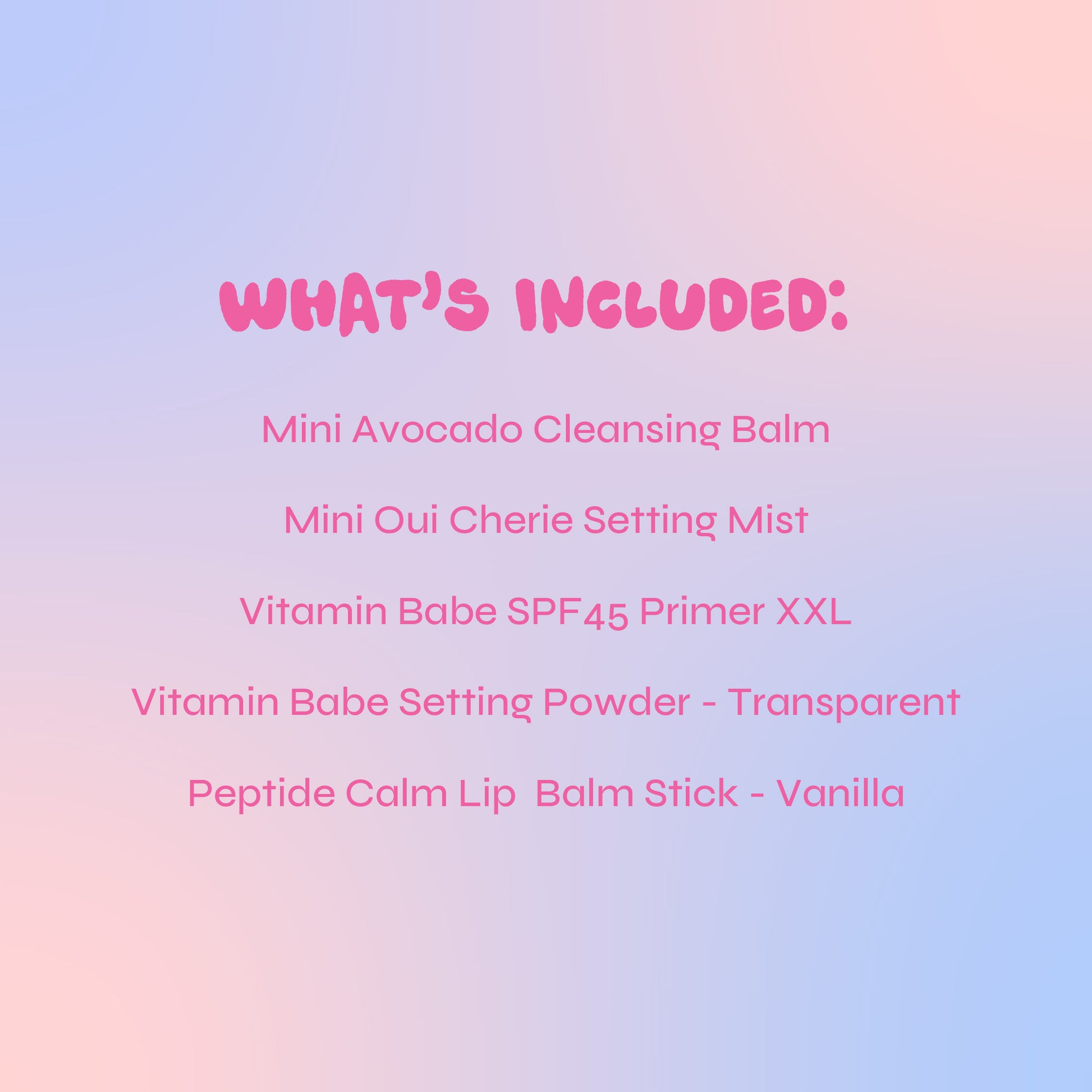 WHAT'S INCLUDED:

Mini Avocado Cleansing Balm

Mini Oui Cherie Setting Mist

Vitamin Babe SPF45 Primer XXL

Vitamin Babe Setting Powder - Transparent

Peptide Calm Lip  Balm Stick - Vanilla